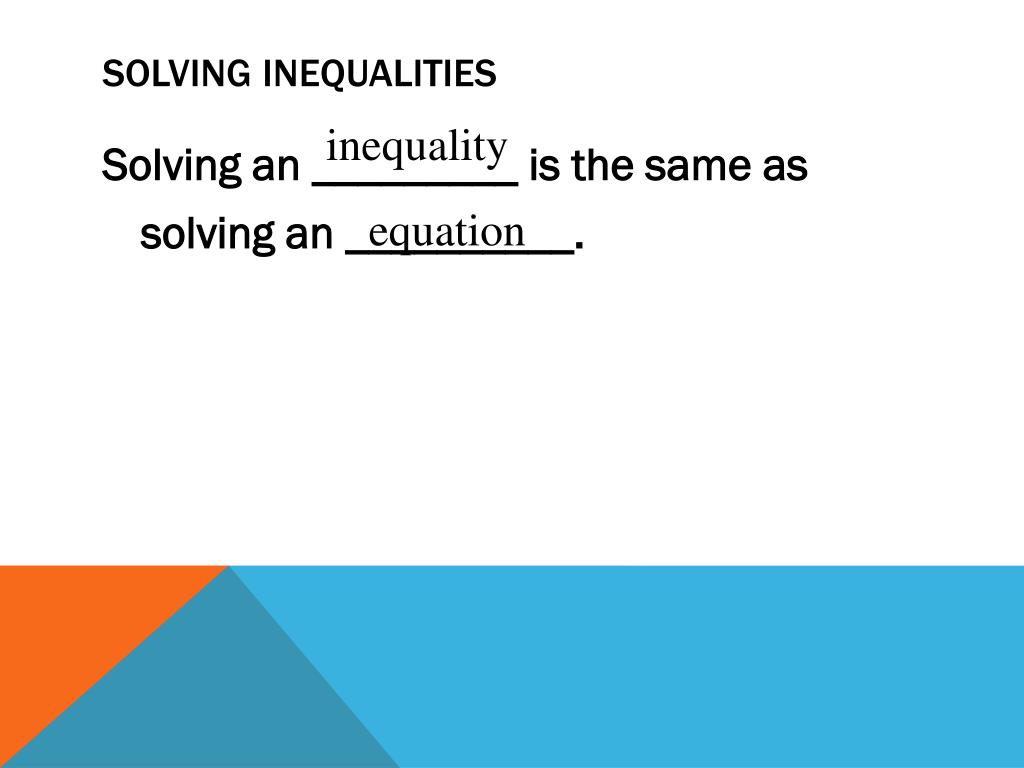 SOLVING INEQUALITIES

Solving an inequality is the same as solving an equation.